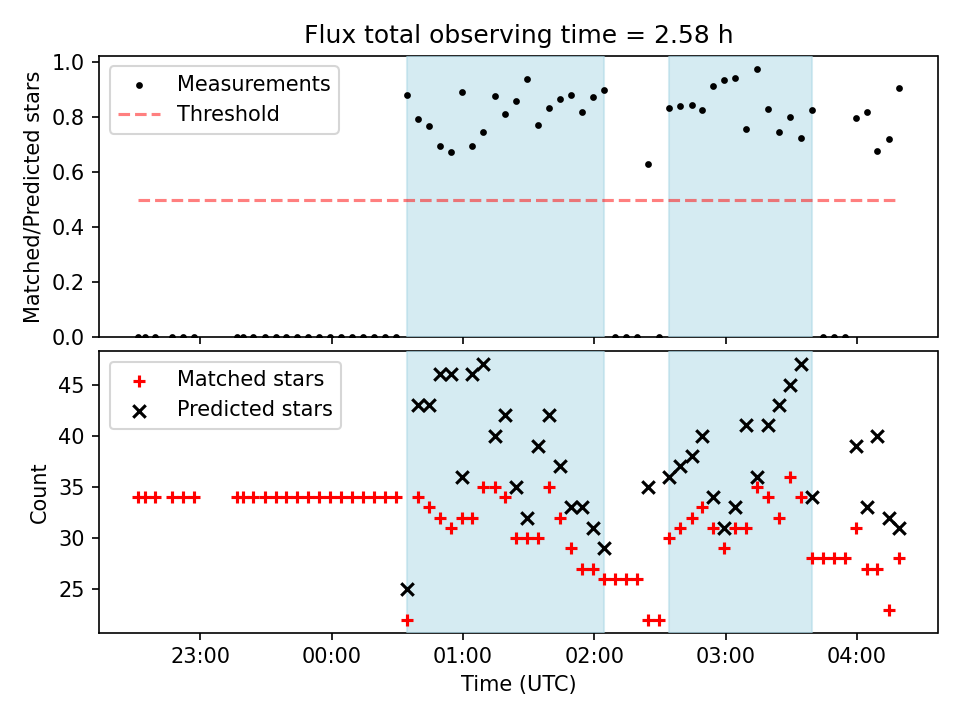 Flux total observing time = 2.58 h

Matched/Predicted stars

1.0
0.8
0.6
0.4
0.2
0.0

Measurements
Threshold

Count

45
40
35
30
25

Matched stars
Predicted stars

23:00
00:00
01:00
02:00
03:00
04:00

Time (UTC)